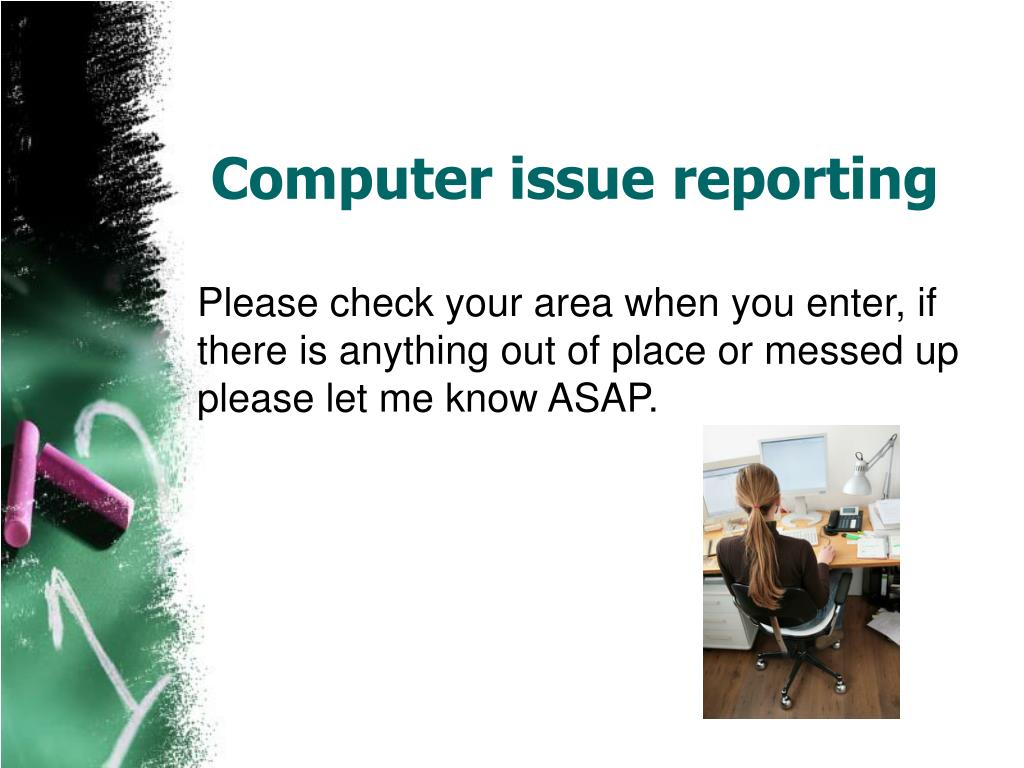 Computer issue reporting

Please check your area when you enter, if there is anything out of place or messed up please let me know ASAP.